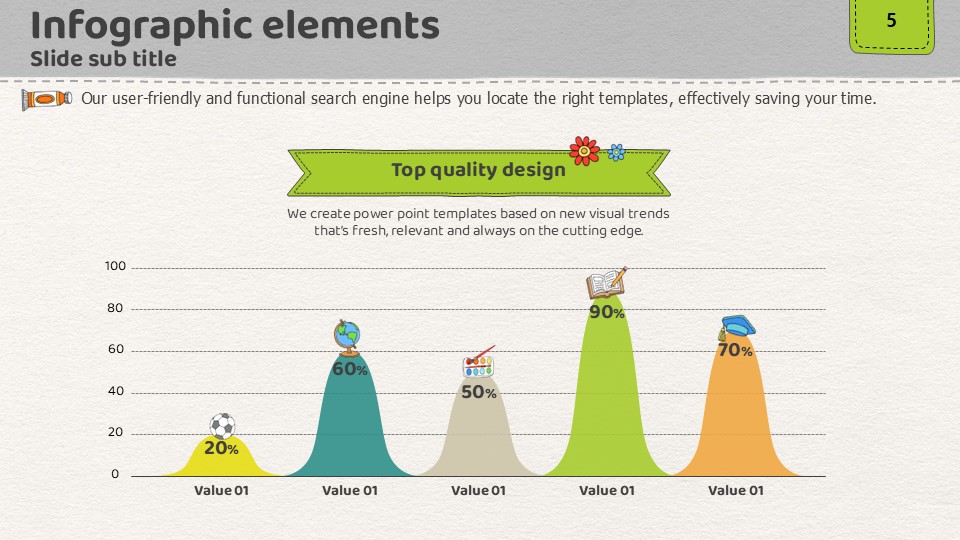 Infographic elements
Slide sub title

5

Our user-friendly and functional search engine helps you locate the right templates, effectively saving your time.

Top quality design

We create power point templates based on new visual trends that's fresh, relevant and always on the cutting edge.

100
80
60
40
20
0

20%
60%
50%
90%
70%

Value 01
Value 01
Value 01
Value 01
Value 01